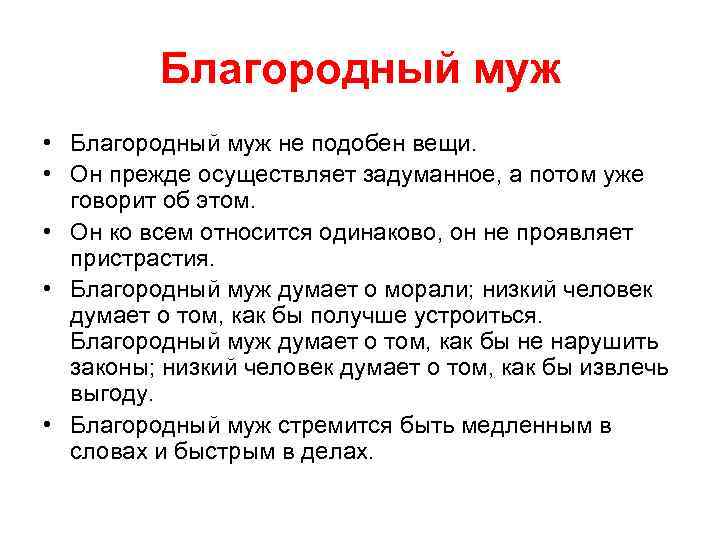 Благородный муж

• Благородный муж не подобен вещи.
• Он прежде осуществляет задуманное, а потом уже говорит об этом.
• Он ко всем относится одинаково, он не проявляет пристрастия.
• Благородный муж думает о морали; низкий человек думает о том, как бы получше устроиться. Благородный муж думает о том, как бы не нарушить законы; низкий человек думает о том, как бы извлечь выгоду.
• Благородный муж стремится быть медленным в словах и быстрым в делах.